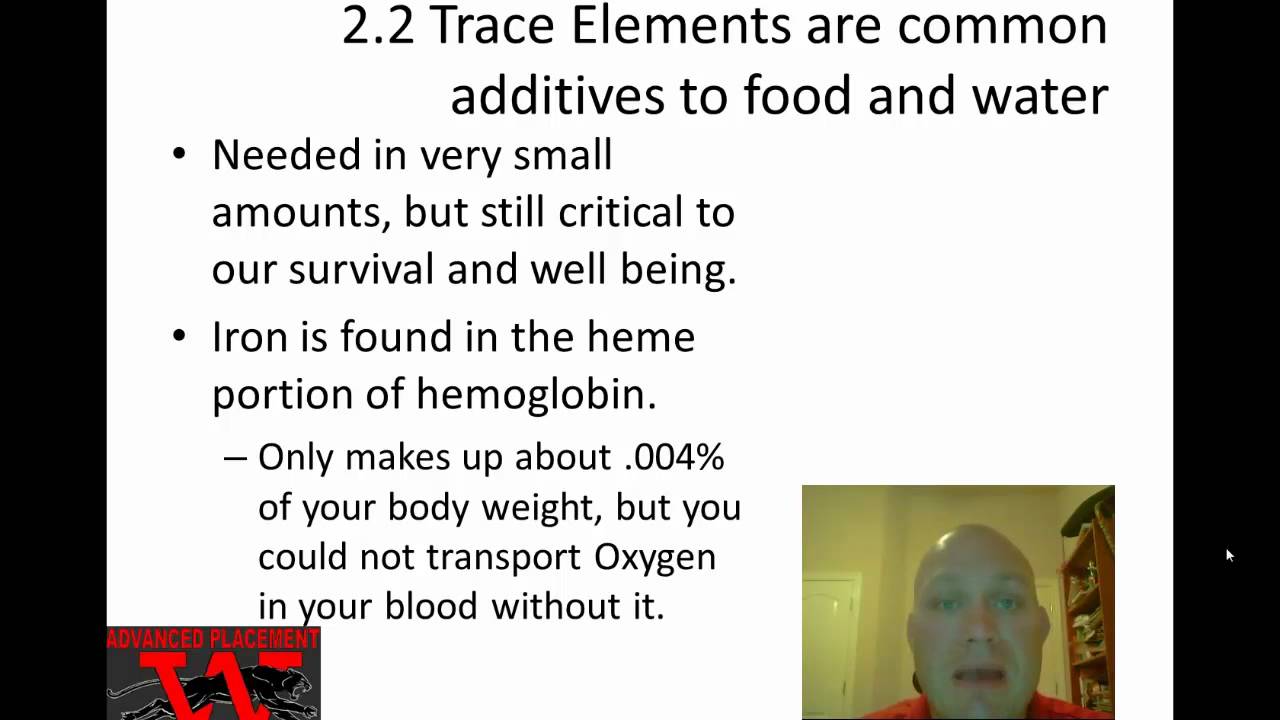 2.2 Trace Elements are common additives to food and water

• Needed in very small amounts, but still critical to our survival and well being.

• Iron is found in the heme portion of hemoglobin.

– Only makes up about .004% of your body weight, but you could not transport Oxygen in your blood without it.

ADVANCED PLACEMENT
W